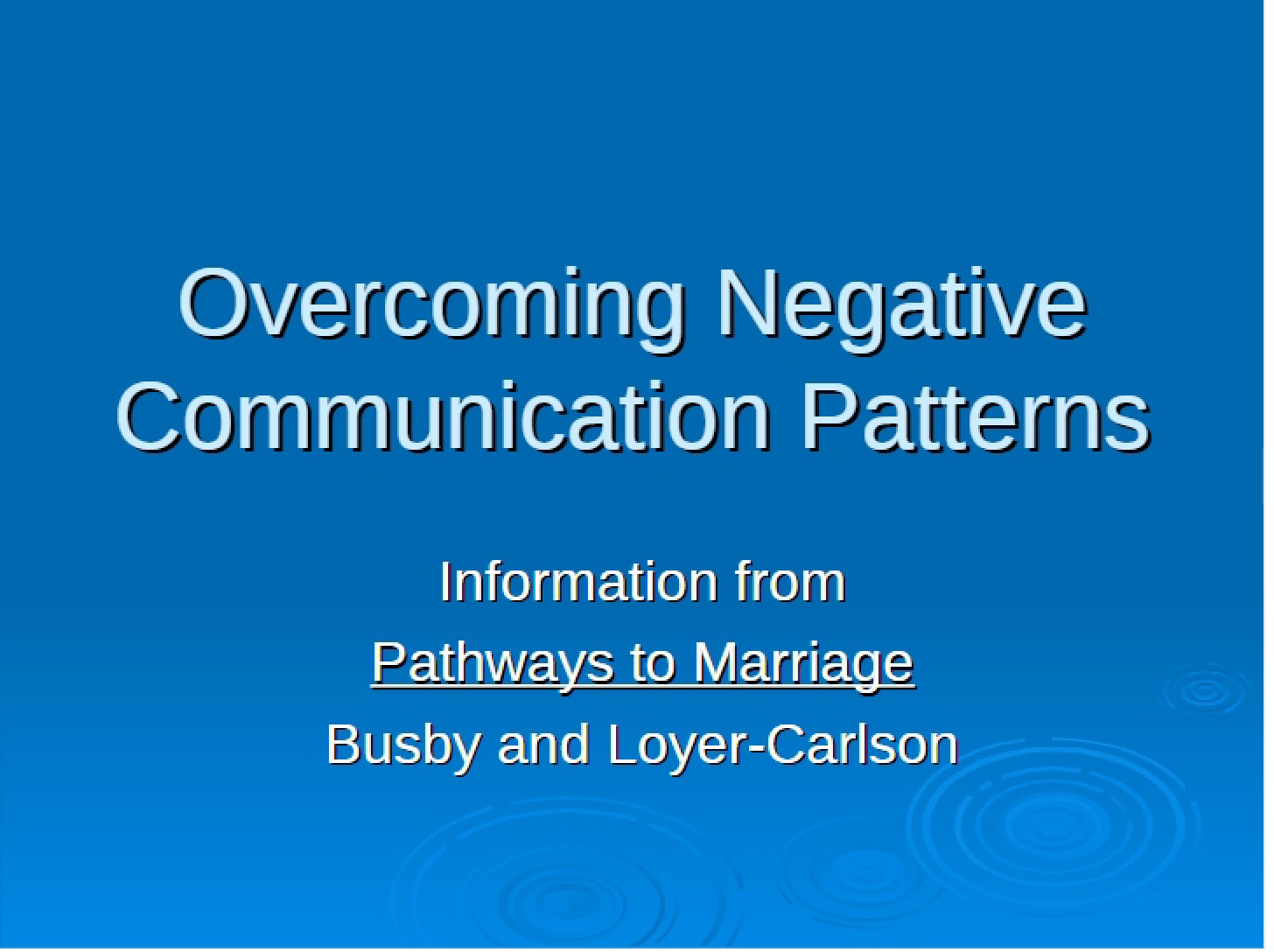 Overcoming Negative Communication Patterns

Information from

Pathways to Marriage

Busby and Loyer-Carlson